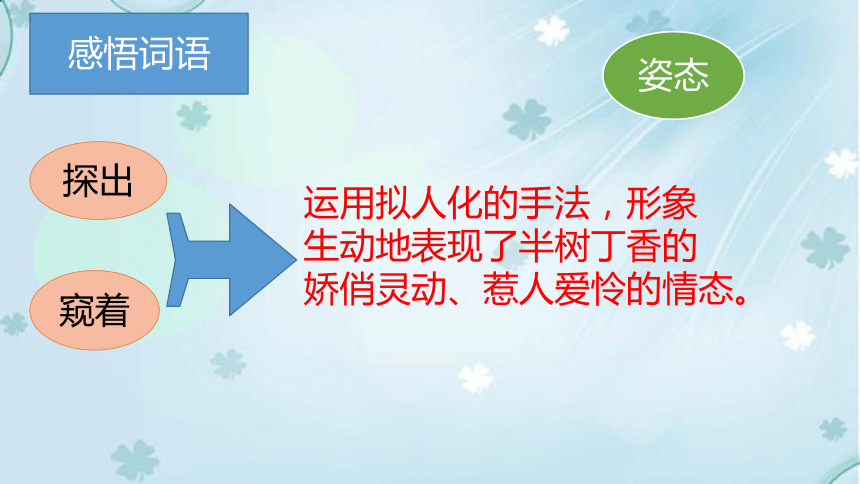 感悟词语

姿态

探出

窥着

运用拟人化的手法，形象生动地表现了半树丁香的娇俏灵动、惹人爱怜的情态。